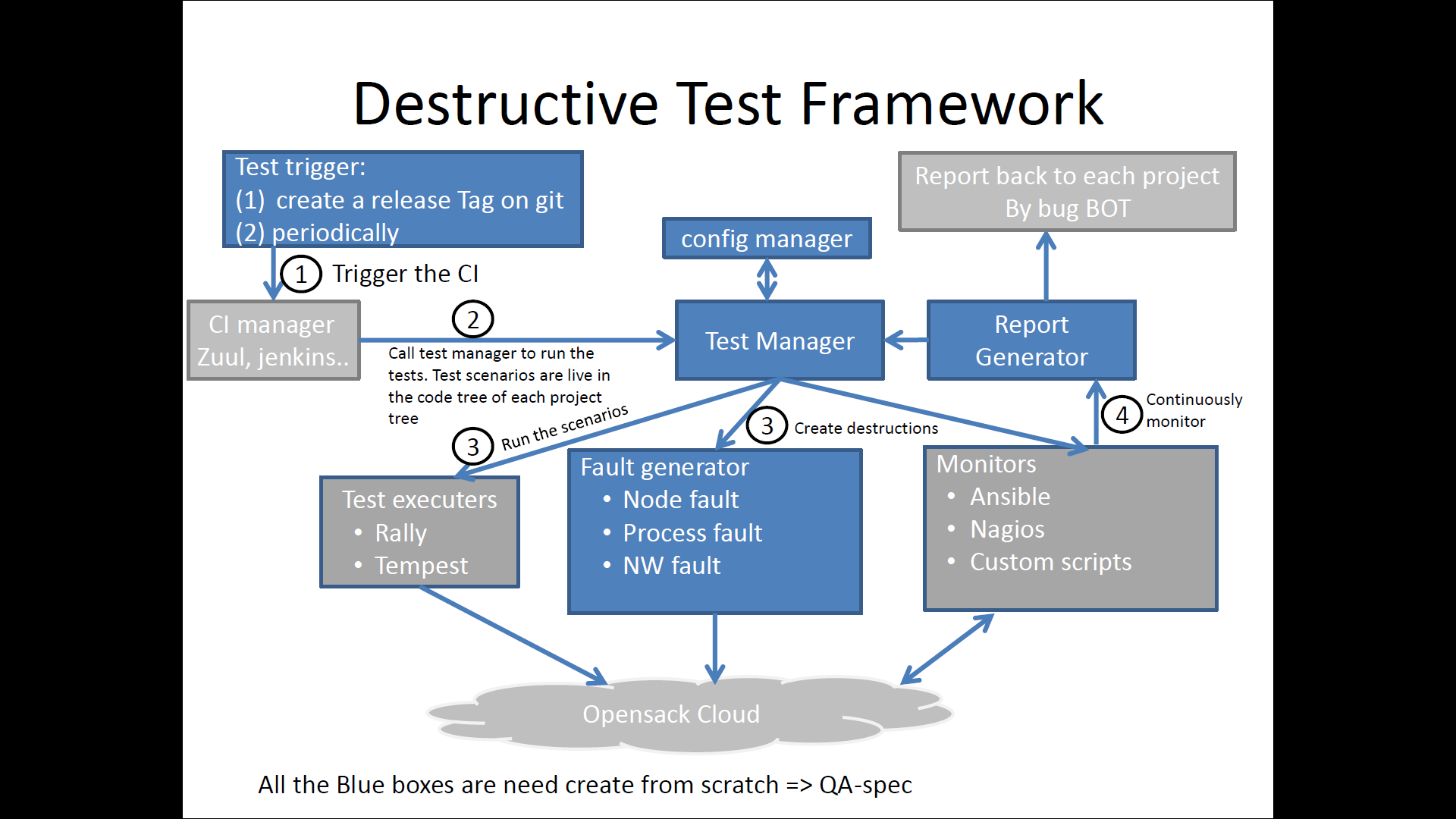 Destructive Test Framework

Test trigger:
(1) create a release Tag on git
(2) periodically

Report back to each project
By bug BOT

config manager

1 Trigger the CI

CI manager
Zuul, jenkins..

2

Call test manager to run the tests. Test scenarios are live in the code tree of each project tree

Test Manager

Report
Generator

4 Continuously monitor

3 Run the scenarios

3 Create destructions

Test executers
• Rally
• Tempest

Fault generator
• Node fault
• Process fault
• NW fault

Monitors
• Ansible
• Nagios
• Custom scripts

Opensack Cloud

All the Blue boxes are need create from scratch => QA-spec